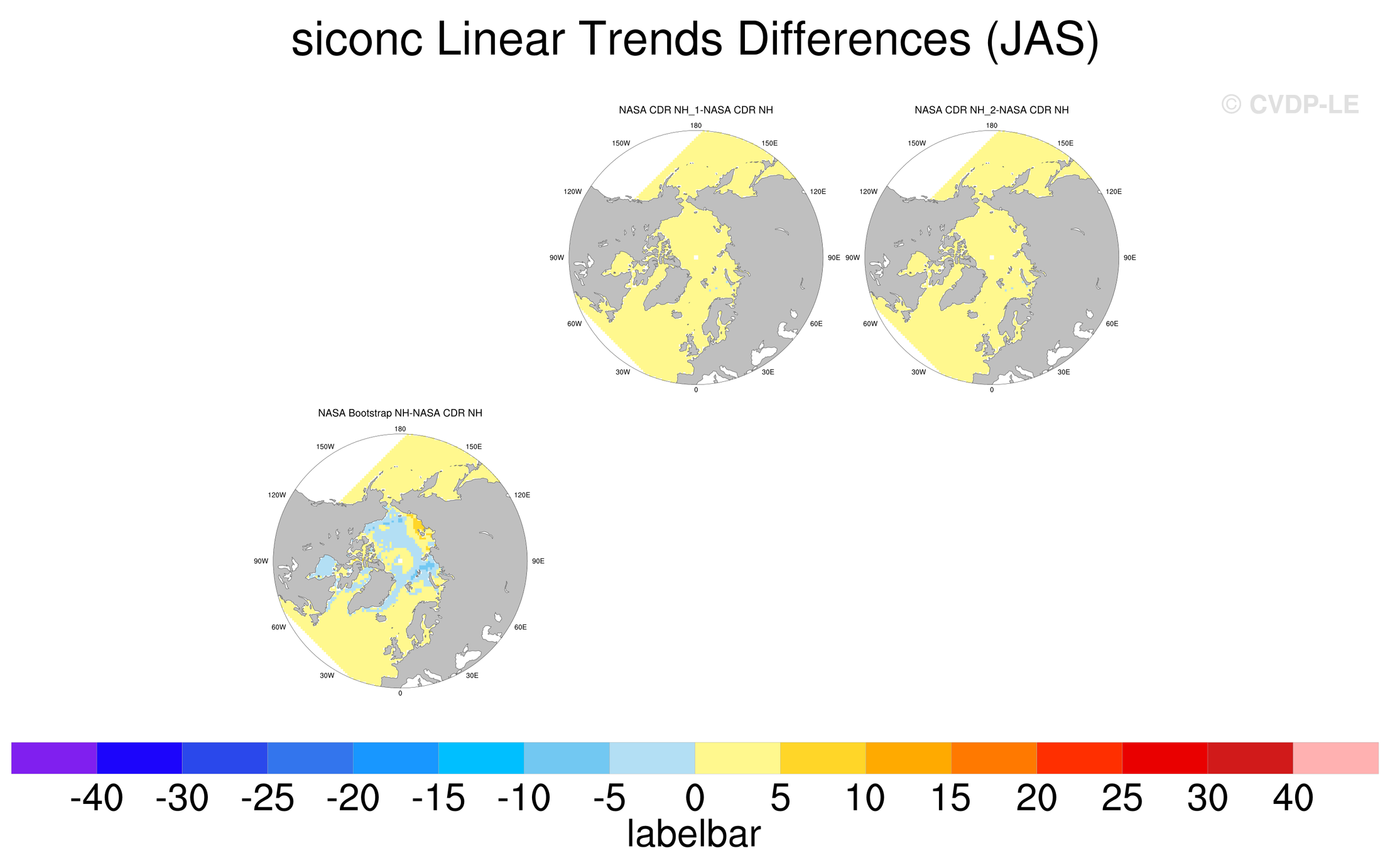 siconc Linear Trends Differences (JAS)

© CVDP-LE

NASA CDR NH_1-NASA CDR NH

180
150W
150E
120W
120E
90W
90E
60W
60E
30W
30E
0

NASA CDR NH_2-NASA CDR NH

180
150W
150E
120W
120E
90W
90E
60W
60E
30W
30E
0

NASA Bootstrap NH-NASA CDR NH

180
150W
150E
120W
120E
90W
90E
60W
60E
30W
30E
0

-40 -30 -25 -20 -15 -10 -5 0 5 10 15 20 25 30 40
labelbar